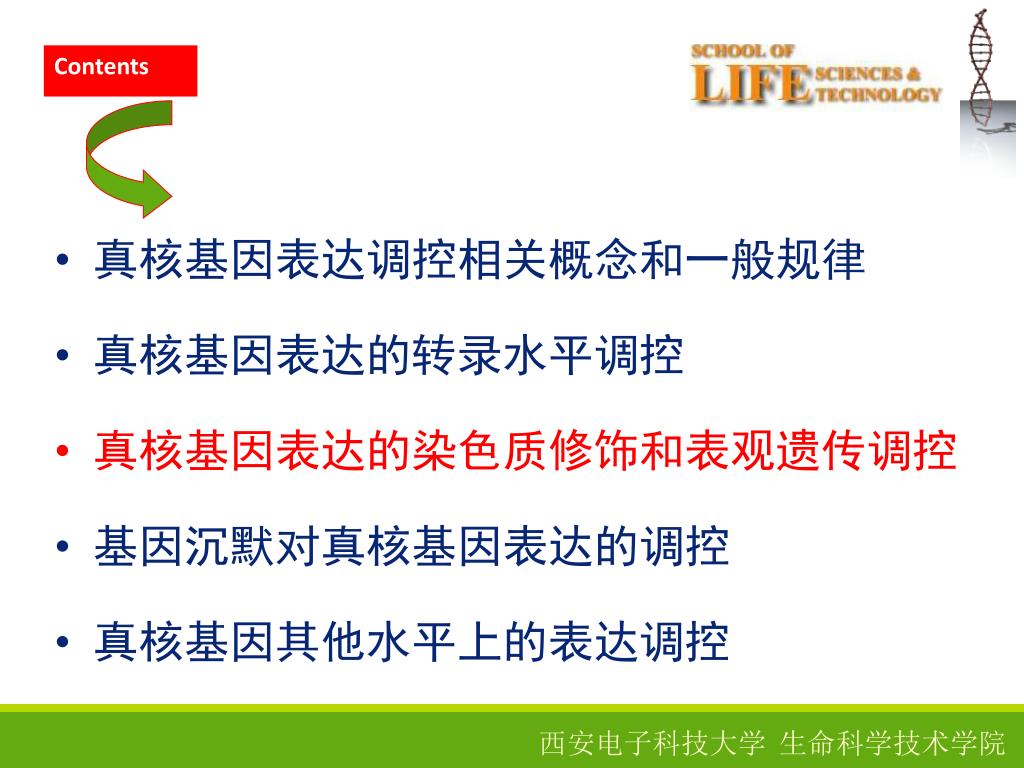 Contents

SCHOOL OF LIFE SCIENCES & TECHNOLOGY

• 真核基因表达调控相关概念和一般规律
• 真核基因表达的转录水平调控
• 真核基因表达的染色质修饰和表观遗传调控
• 基因沉默对真核基因表达的调控
• 真核基因其他水平上的表达调控

西安电子科技大学 生命科学技术学院